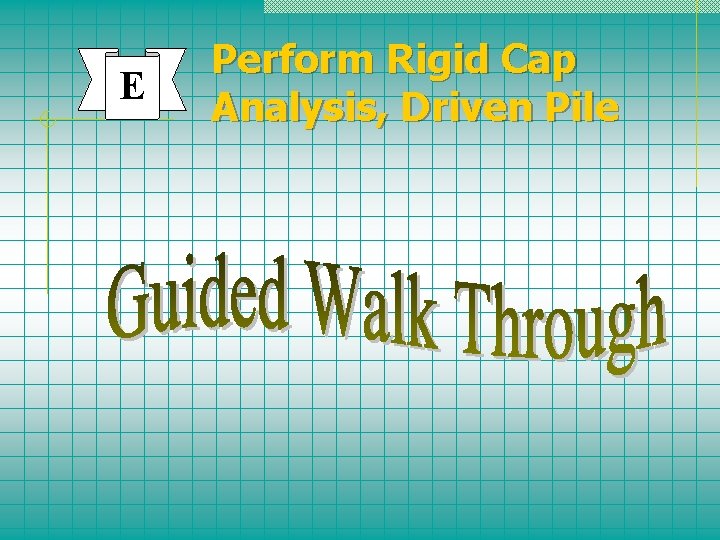 E

Perform Rigid Cap Analysis, Driven Pile

Guided Walk Through